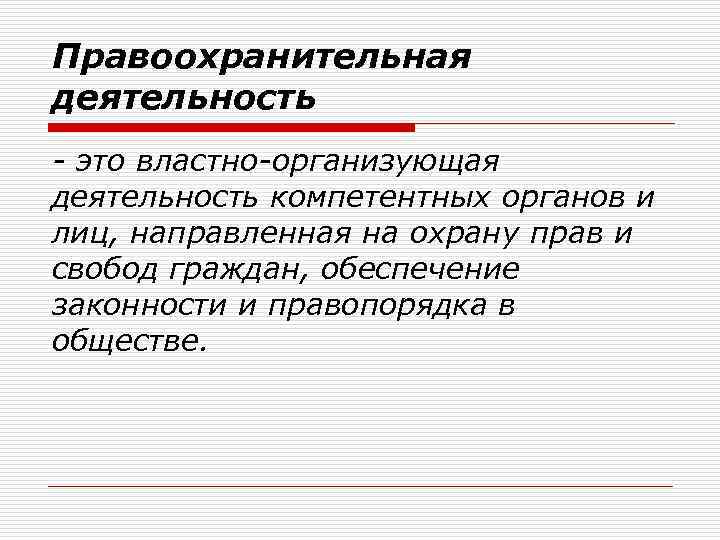 Правоохранительная деятельность

- это властно-организующая деятельность компетентных органов и лиц, направленная на охрану прав и свобод граждан, обеспечение законности и правопорядка в обществе.